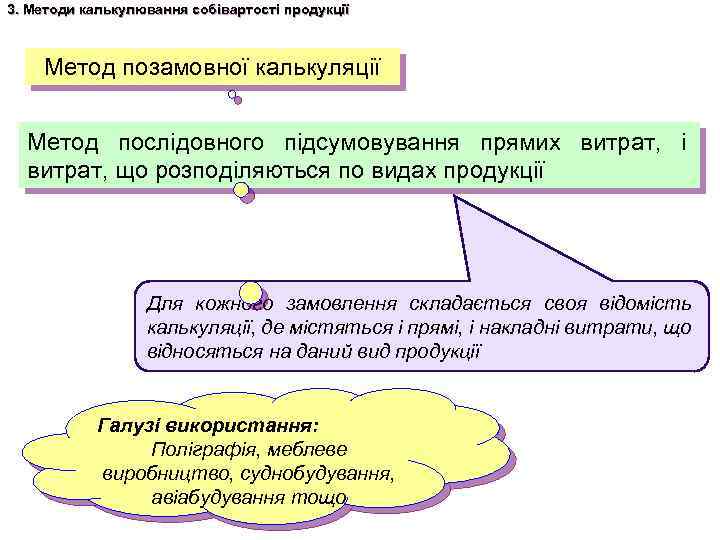 3. Методи калькулювання собівартості продукції

Метод позамовної калькуляції

Метод послідовного підсумовування прямих витрат, і витрат, що розподіляються по видах продукції

Для кожного замовлення складається своя відомість калькуляції, де містяться і прямі, і накладні витрати, що відносяться на даний вид продукції

Галузі використання:
Поліграфія, меблеве виробництво, суднобудування, авіабудування тощо